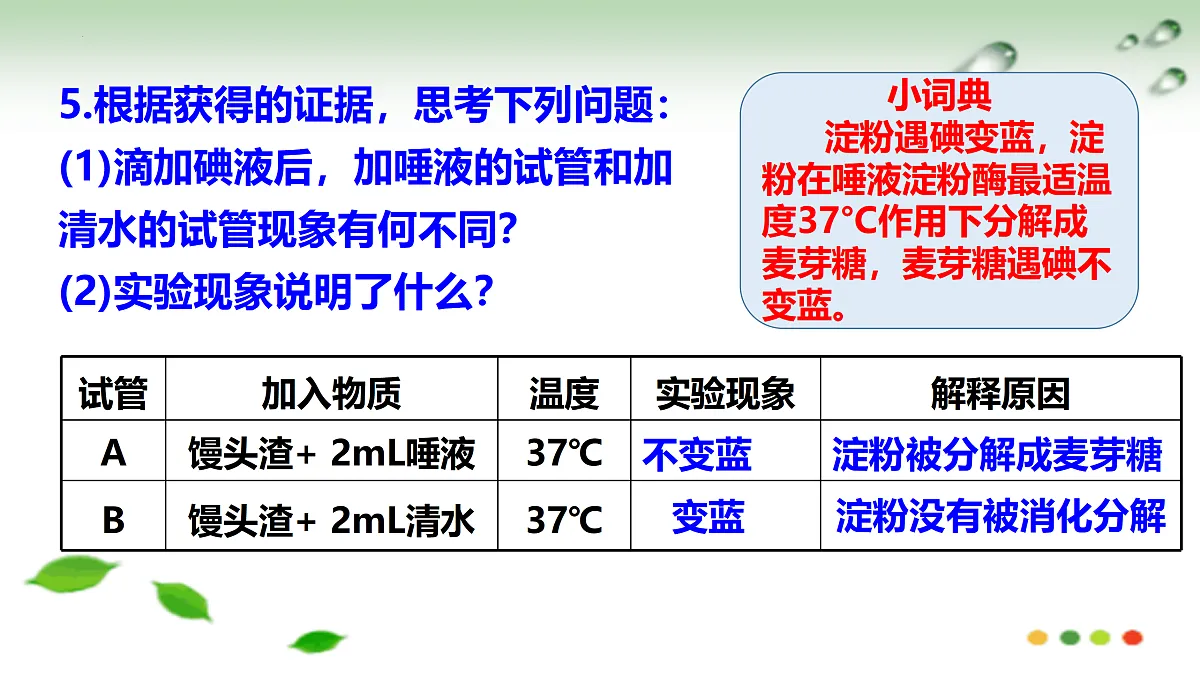 5.根据获得的证据，思考下列问题：
(1)滴加碘液后，加唾液的试管和加清水的试管现象有何不同？
(2)实验现象说明了什么？

小词典
淀粉遇碘变蓝，淀粉在唾液淀粉酶最适温度37°C作用下分解成麦芽糖，麦芽糖遇碘不变蓝。

| 试管 | 加入物质 | 温度 | 实验现象 | 解释原因 |
|---|---|---|---|---|
| A | 馒头渣+ 2mL唾液 | 37℃ | 不变蓝 | 淀粉被分解成麦芽糖 |
| B | 馒头渣+ 2mL清水 | 37℃ | 变蓝 | 淀粉没有被消化分解 |